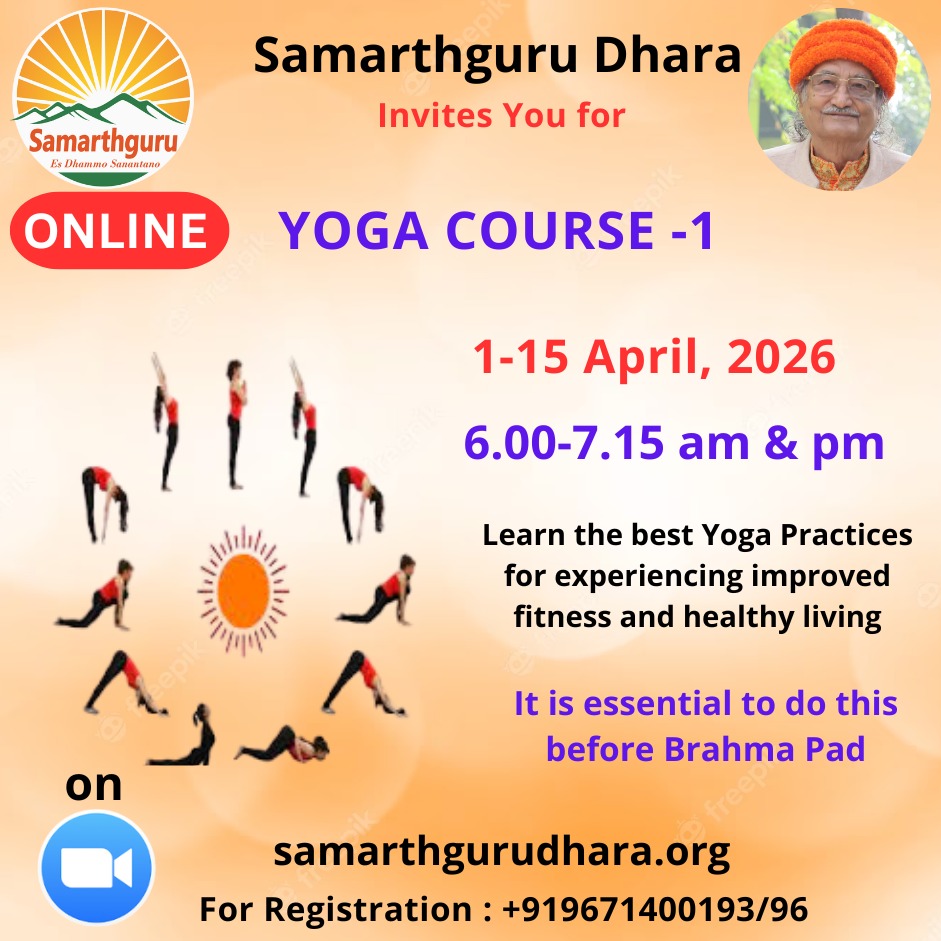 Samarthguru
Es Dhammo Sanantano

Samarthguru Dhara
Invites You for

ONLINE YOGA COURSE -1

1-15 April, 2026

6.00-7.15 am & pm

Learn the best Yoga Practices for experiencing improved fitness and healthy living

It is essential to do this before Brahma Pad

on

samarthgurudhara.org

For Registration : +919671400193/96